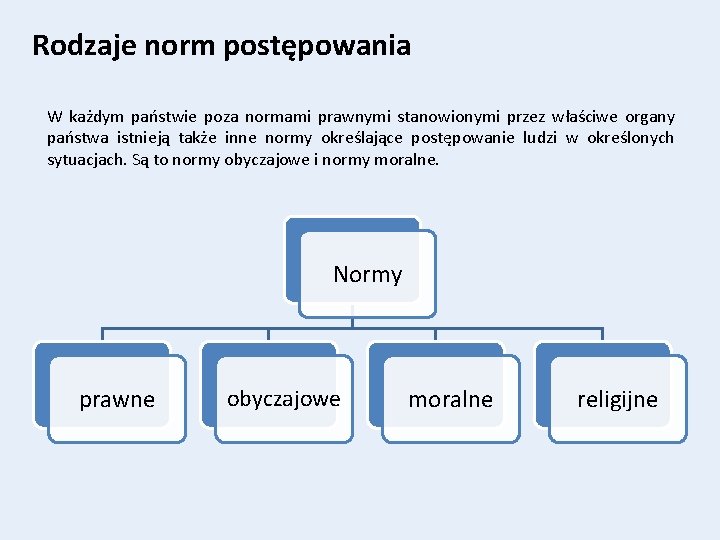 Rodzaje norm postępowania

W każdym państwie poza normami prawnymi stanowionymi przez właściwe organy państwa istnieją także inne normy określające postępowanie ludzi w określonych sytuacjach. Są to normy obyczajowe i normy moralne.

Normy

prawne

obyczajowe

moralne

religijne